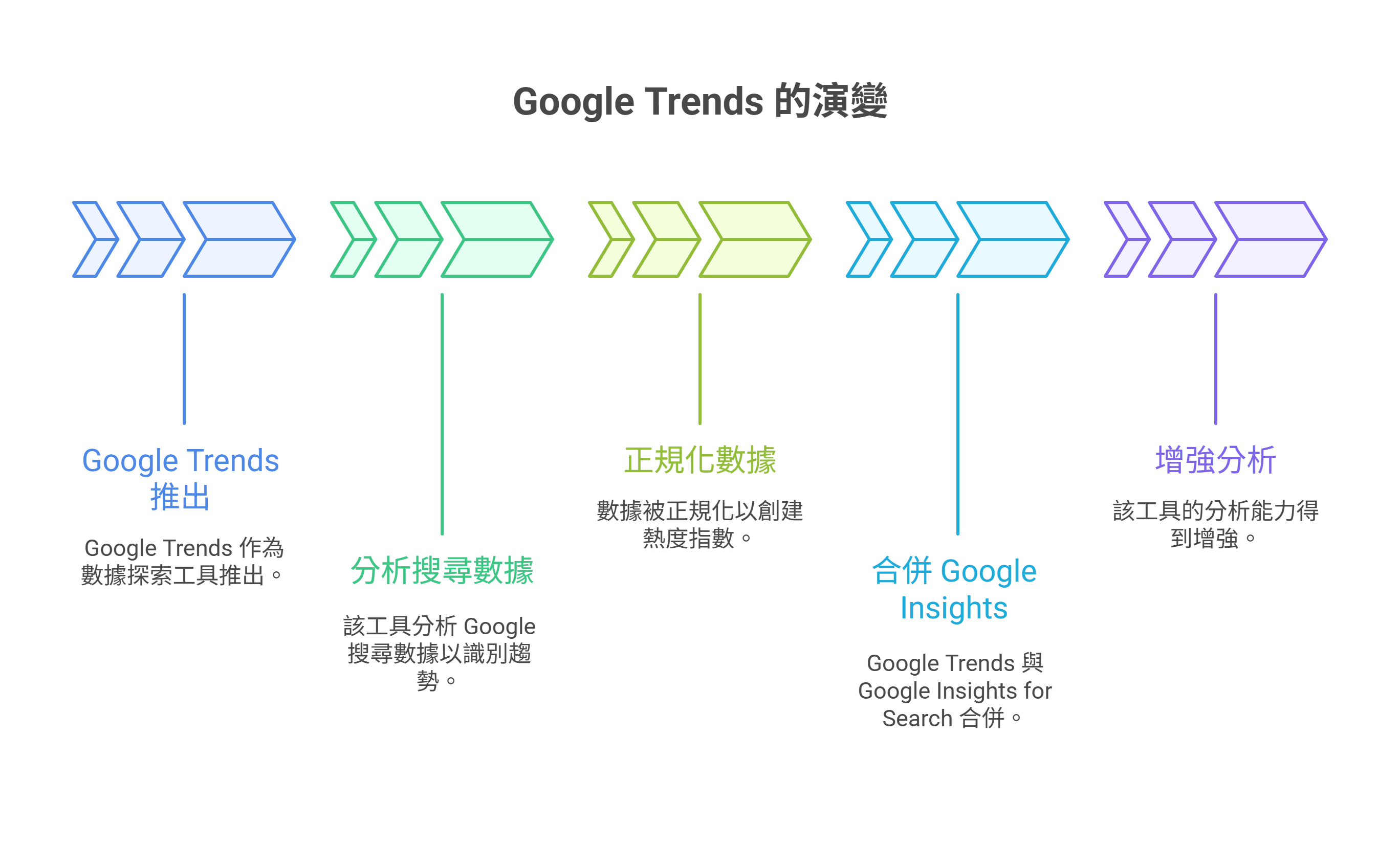 Google Trends 的演變

Google Trends 推出

Google Trends 作為數據探索工具推出。

分析搜尋數據

該工具分析 Google 搜尋數據以識別趨勢。

正規化數據

數據被正規化以創建熱度指數。

合併 Google Insights

Google Trends 與 Google Insights for Search 合併。

增強分析

該工具的分析能力得到增強。